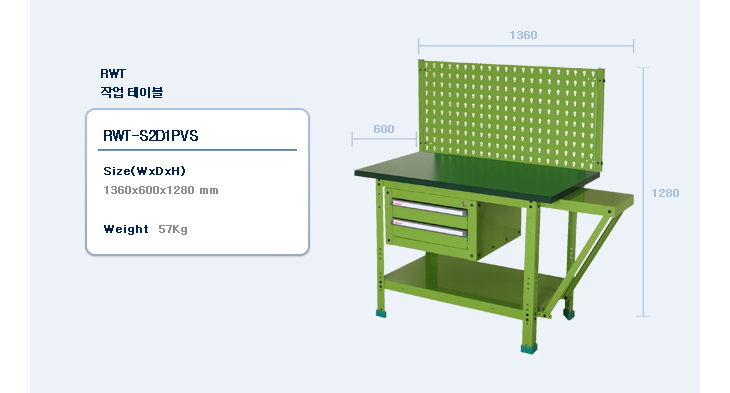 RWT
작업 테이블

RWT-S2D1PVS

Size(WxDxH)
1360x600x1280 mm

Weight 57Kg

1360
600
1280